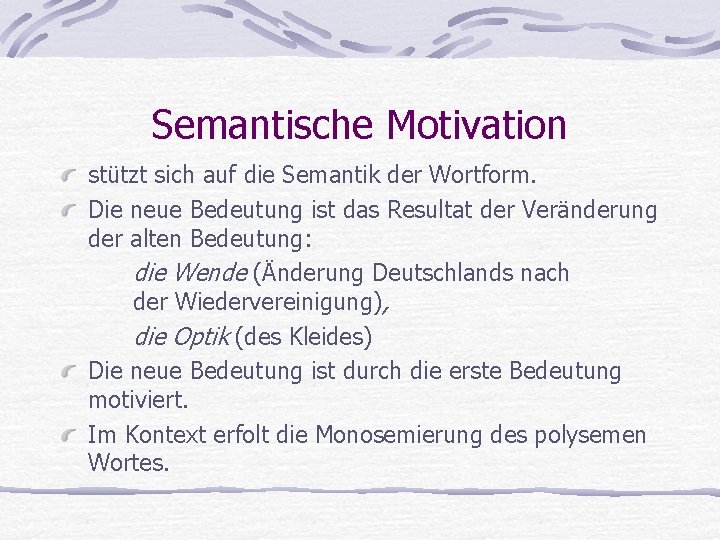 Semantische Motivation

stützt sich auf die Semantik der Wortform.

Die neue Bedeutung ist das Resultat der Veränderung der alten Bedeutung:

die Wende (Änderung Deutschlands nach der Wiedervereinigung),

die Optik (des Kleides)

Die neue Bedeutung ist durch die erste Bedeutung motiviert.

Im Kontext erfolt die Monosemierung des polysemen Wortes.